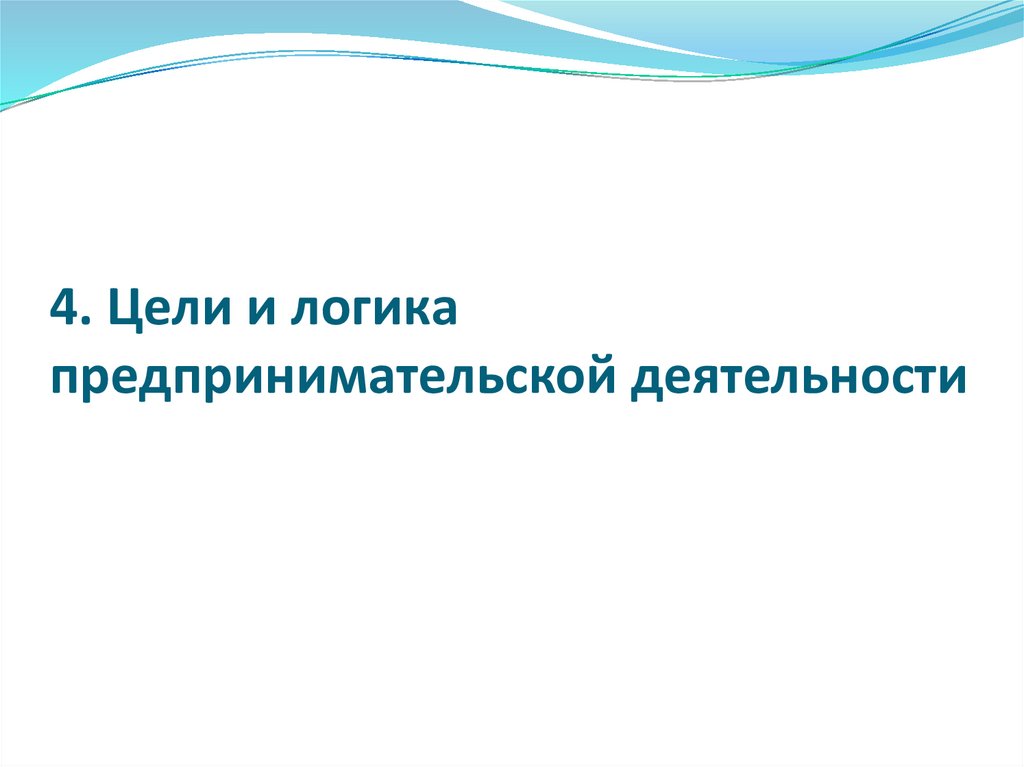 4. Цели и логика предпринимательской деятельности